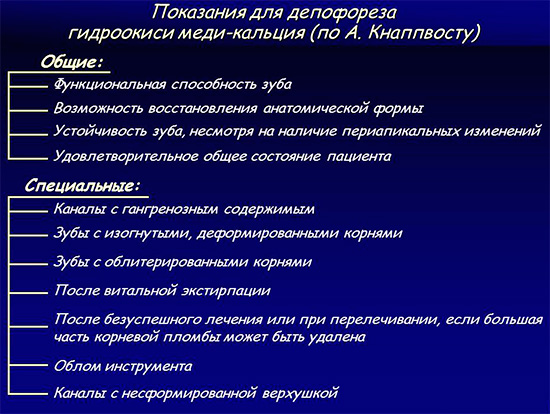 Показания для депофореза гидроокиси меди-кальция (по А. Кнаппвосту)

Общие:

Функциональная способность зуба

Возможность восстановления анатомической формы

Устойчивость зуба, несмотря на наличие периапикальных изменений

Удовлетворительное общее состояние пациента

Специальные:

Каналы с гангренозным содержимым

Зубы с изогнутыми, деформированными корнями

Зубы с облитерированными корнями

После витальной экстирпации

После безуспешного лечения или при перелечивании, если большая часть корневой пломбы может быть удалена

Облом инструмента

Каналы с несформированной верхушкой